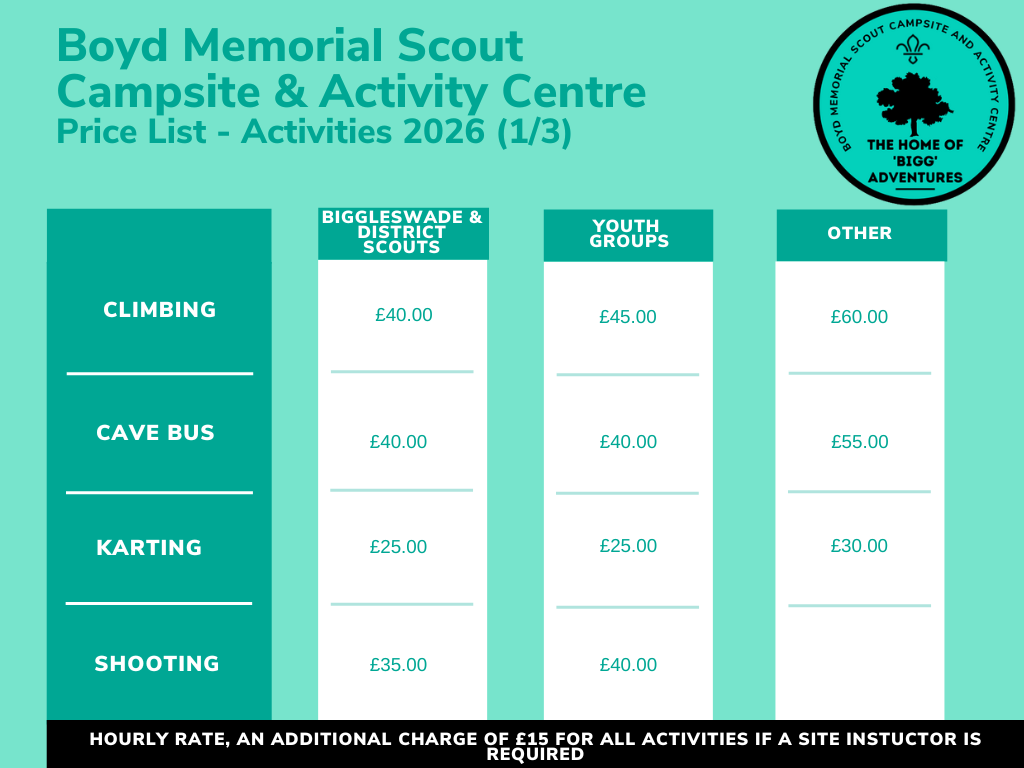 Boyd Memorial Scout Campsite & Activity Centre
Price List - Activities 2026 (1/3)

BOYD MEMORIAL SCOUT CAMPSITE AND ACTIVITY CENTRE
THE HOME OF 'BIGG' ADVENTURES

| | BIGGLESWADE & DISTRICT SCOUTS | YOUTH GROUPS | OTHER |
|---|---|---|---|
| CLIMBING | £40.00 | £45.00 | £60.00 |
| CAVE BUS | £40.00 | £40.00 | £55.00 |
| KARTING | £25.00 | £25.00 | £30.00 |
| SHOOTING | £35.00 | £40.00 | |

HOURLY RATE, AN ADDITIONAL CHARGE OF £15 FOR ALL ACTIVITIES IF A SITE INSTUCTOR IS REQUIRED